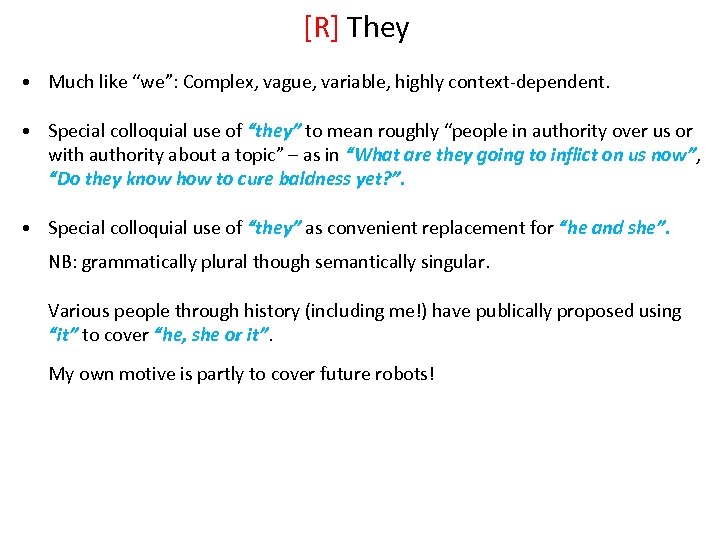 [R] They

• Much like “we”: Complex, vague, variable, highly context-dependent.

• Special colloquial use of “they” to mean roughly “people in authority over us or with authority about a topic” – as in “What are they going to inflict on us now”, “Do they know how to cure baldness yet?”.

• Special colloquial use of “they” as convenient replacement for “he and she”.

NB: grammatically plural though semantically singular.

Various people through history (including me!) have publically proposed using “it” to cover “he, she or it”.

My own motive is partly to cover future robots!